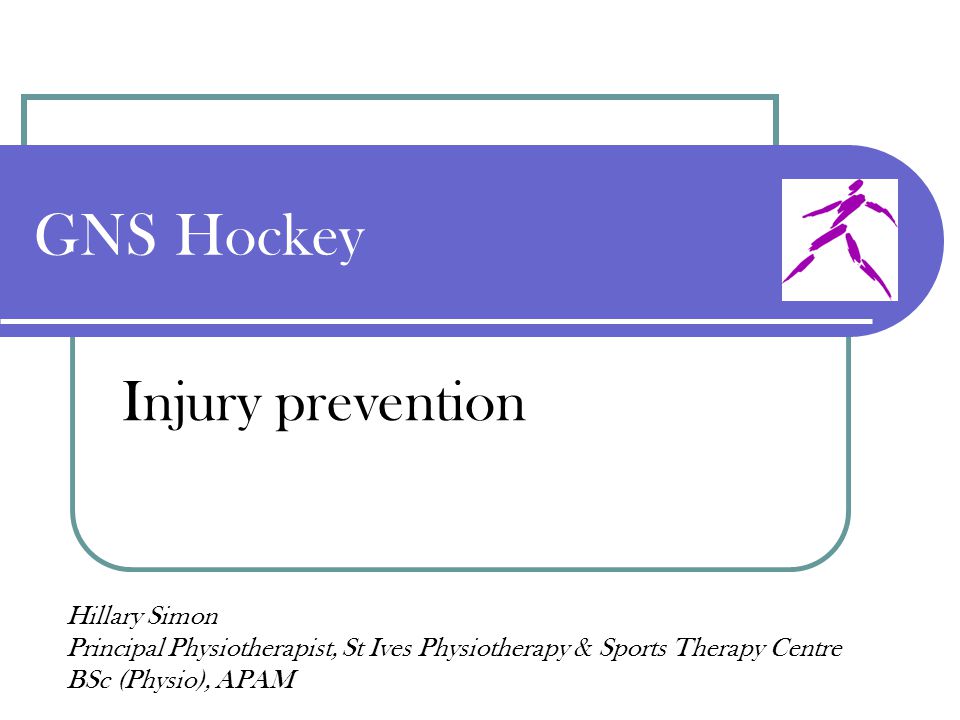 GNS Hockey

Injury prevention

Hillary Simon
Principal Physiotherapist, St Ives Physiotherapy & Sports Therapy Centre
BSc (Physio), APAM